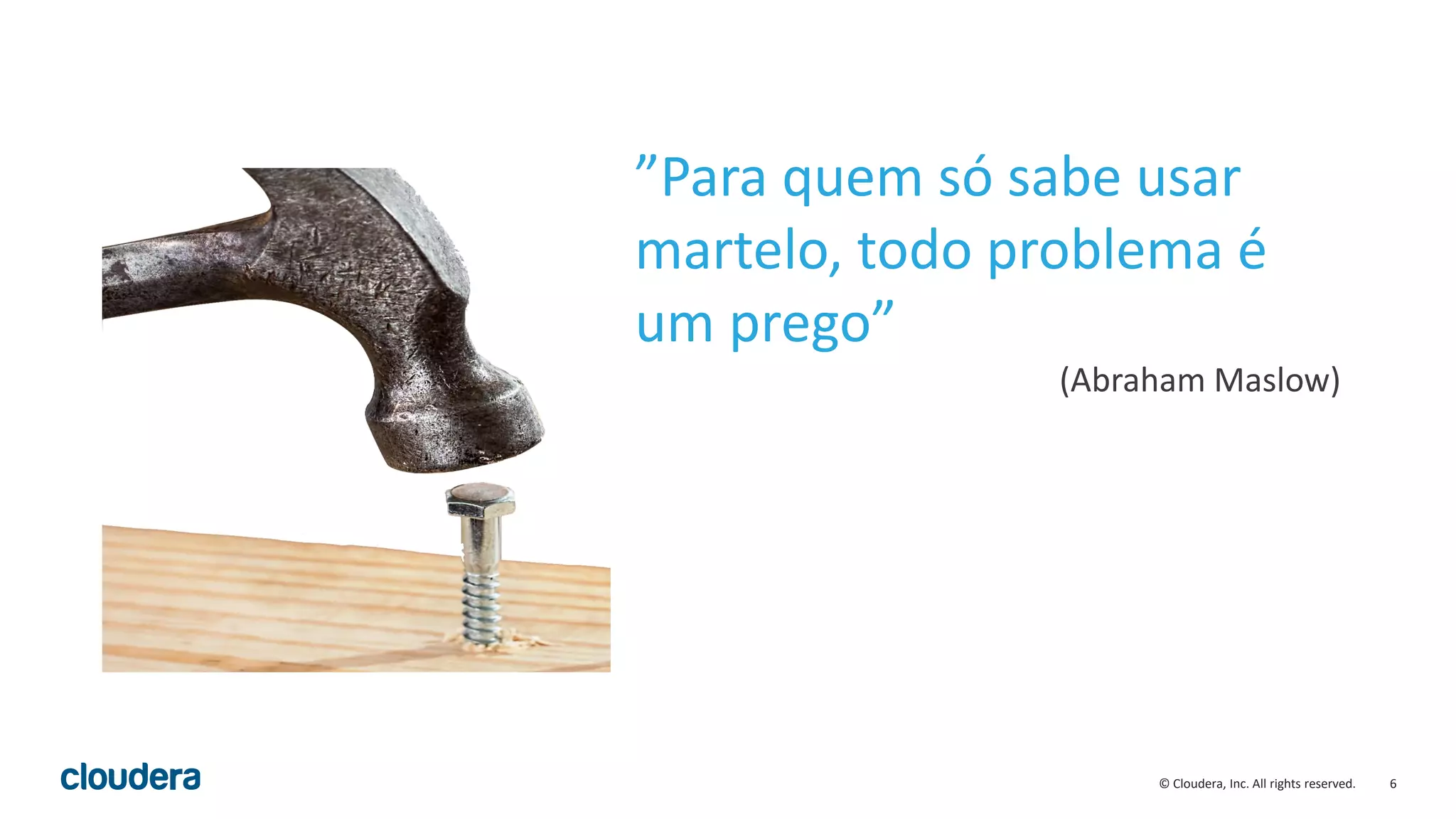 ”Para quem só sabe usar martelo, todo problema é um prego”

(Abraham Maslow)

cloudera

© Cloudera, Inc. All rights reserved. 6